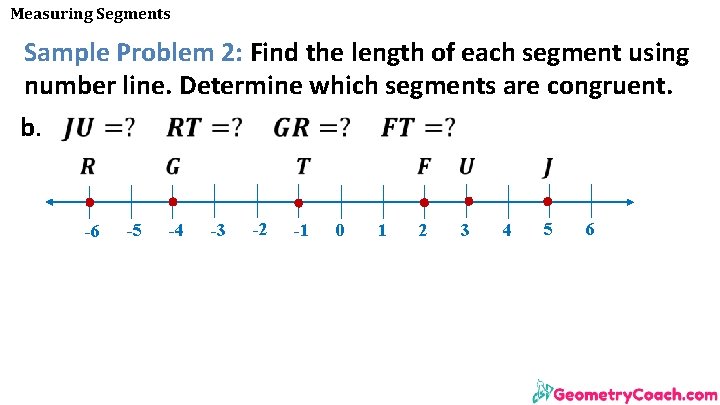 Measuring Segments

Sample Problem 2: Find the length of each segment using number line. Determine which segments are congruent.

b. $JU = ?$ $RT = ?$ $GR = ?$ $FT = ?$

R G T F U J

-6 -5 -4 -3 -2 -1 0 1 2 3 4 5 6

GeometryCoach.com